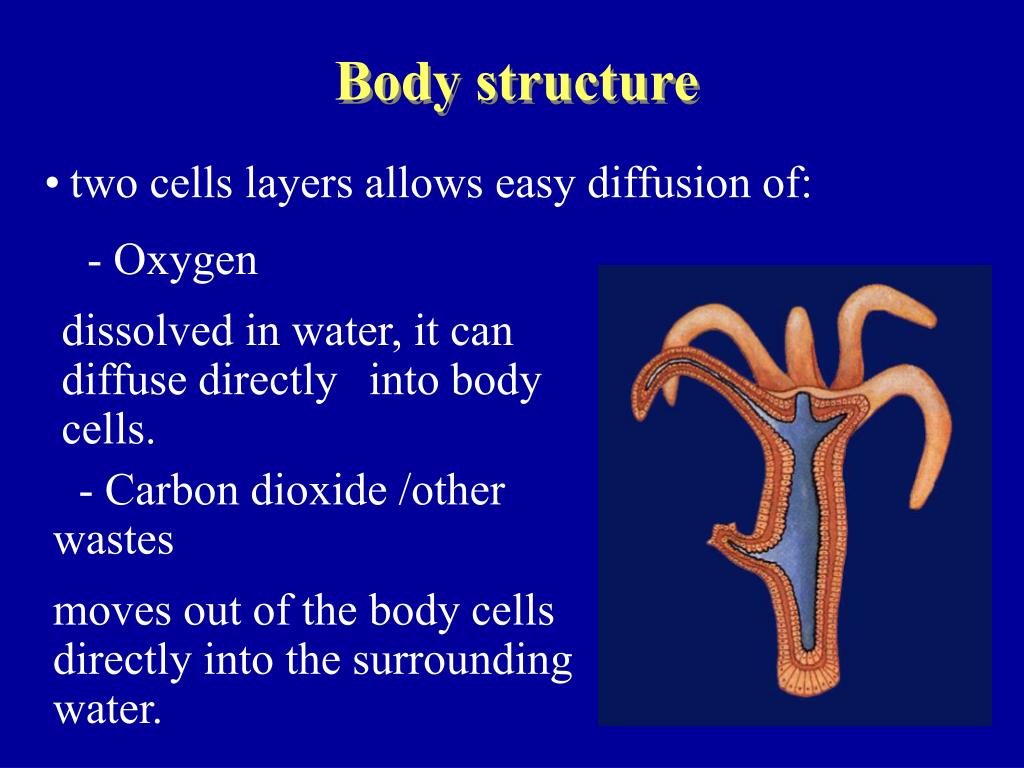 Body structure

• two cells layers allows easy diffusion of:

- Oxygen

dissolved in water, it can diffuse directly into body cells.

- Carbon dioxide /other wastes

moves out of the body cells directly into the surrounding water.